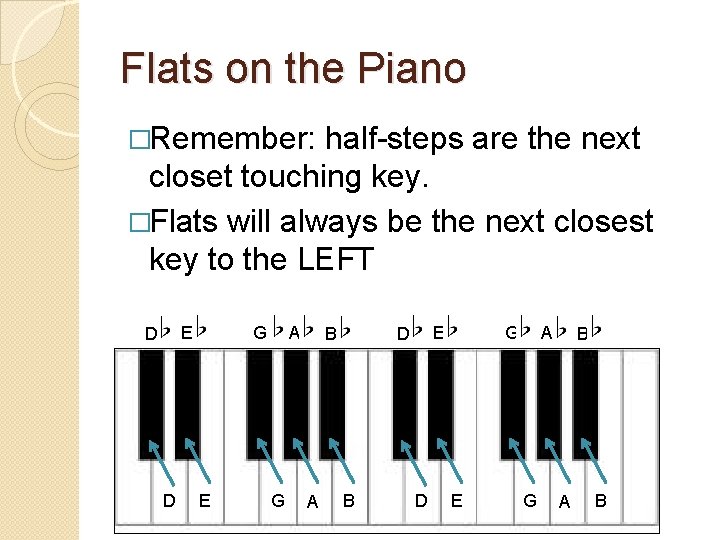 Flats on the Piano

□Remember: half-steps are the next closet touching key.

□Flats will always be the next closest key to the LEFT

D♭ E♭ G♭ A♭ B♭ D♭ E♭ G♭ A♭ B♭

D E G A B D E G A B